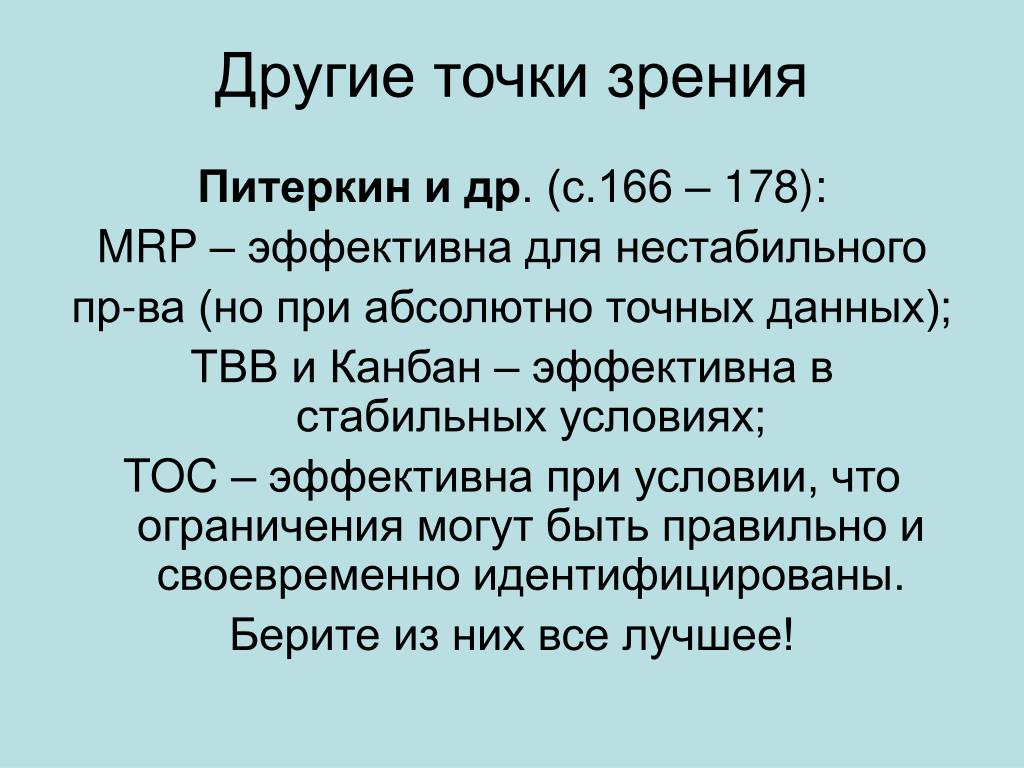 Другие точки зрения

Питеркин и др. (с.166 – 178):

MRP – эффективна для нестабильного пр-ва (но при абсолютно точных данных);

ТВВ и Канбан – эффективна в стабильных условиях;

ТОС – эффективна при условии, что ограничения могут быть правильно и своевременно идентифицированы.

Берите из них все лучшее!